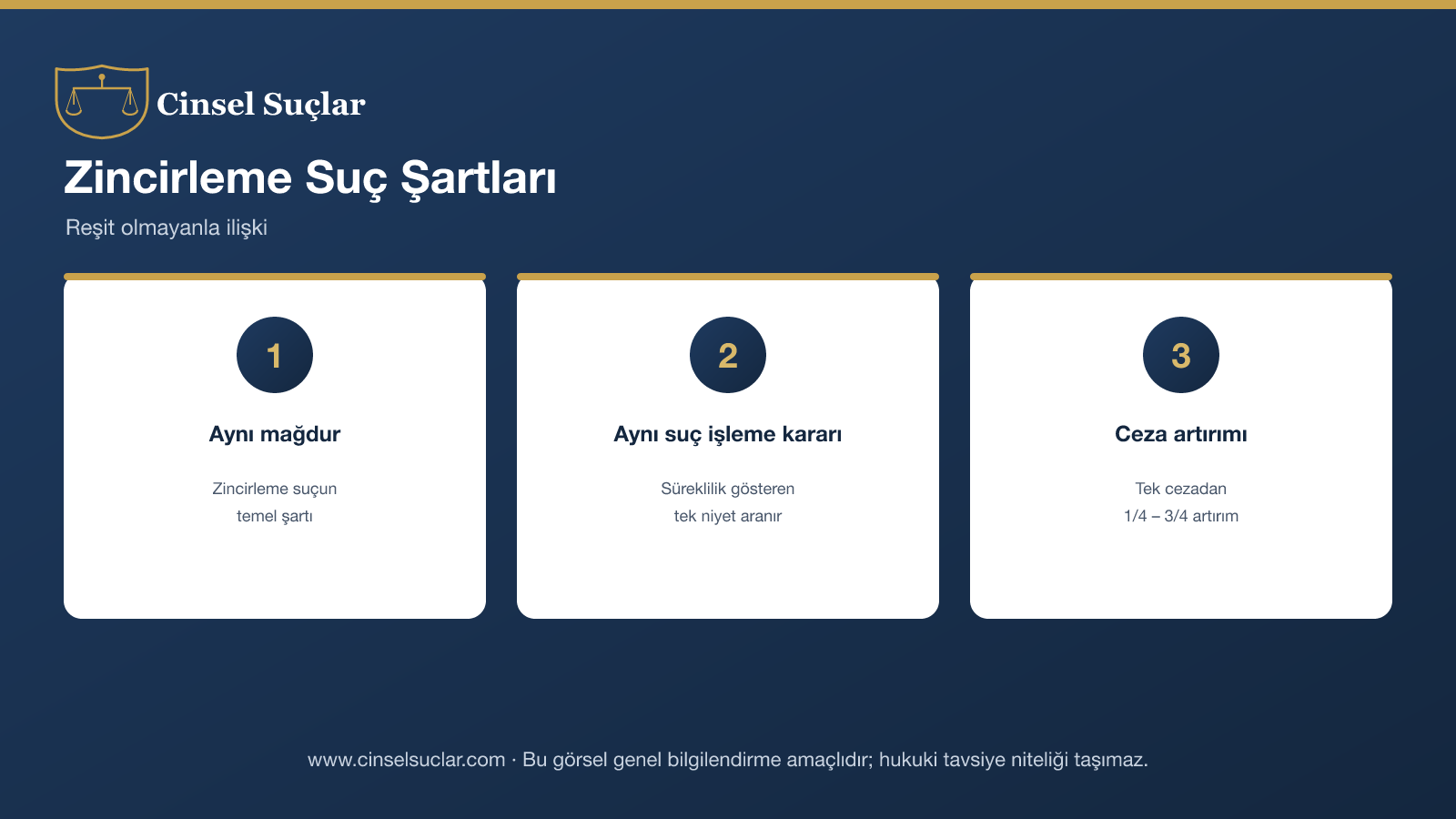 Cinsel Suçlar

Zincirleme Suç Şartları

Reşit olmayanla ilişki

1

Aynı mağdur

Zincirleme suçun temel şartı

2

Aynı suç işleme kararı

Süreklilik gösteren tek niyet aranır

3

Ceza artırımı

Tek cezadan 1/4 – 3/4 artırım

www.cinselsuclar.com · Bu görsel genel bilgilendirme amaçlıdır; hukuki tavsiye niteliği taşımaz.